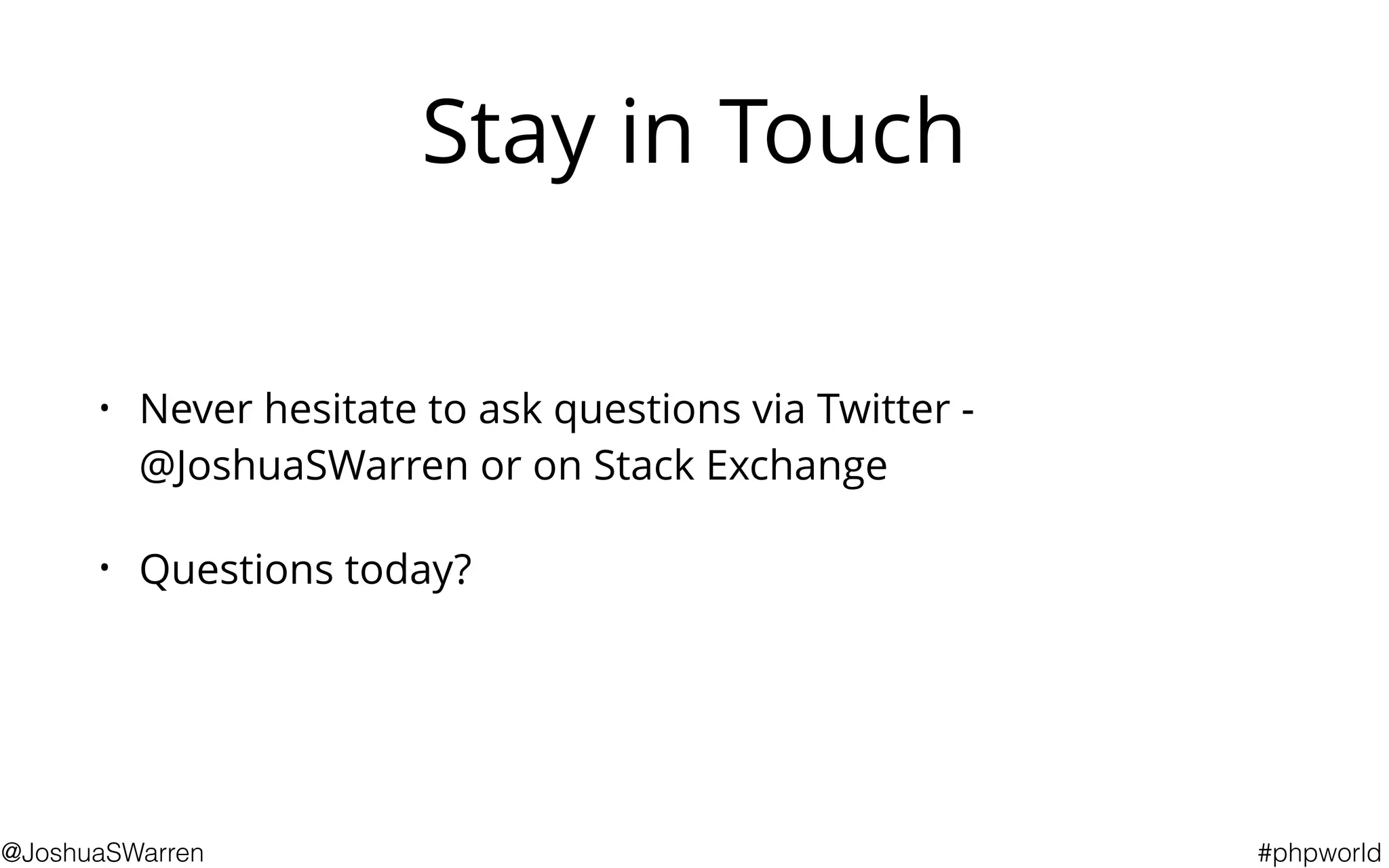 Stay in Touch

• Never hesitate to ask questions via Twitter - @JoshuaSWarren or on Stack Exchange

• Questions today?

@JoshuaSWarren

#phpworld